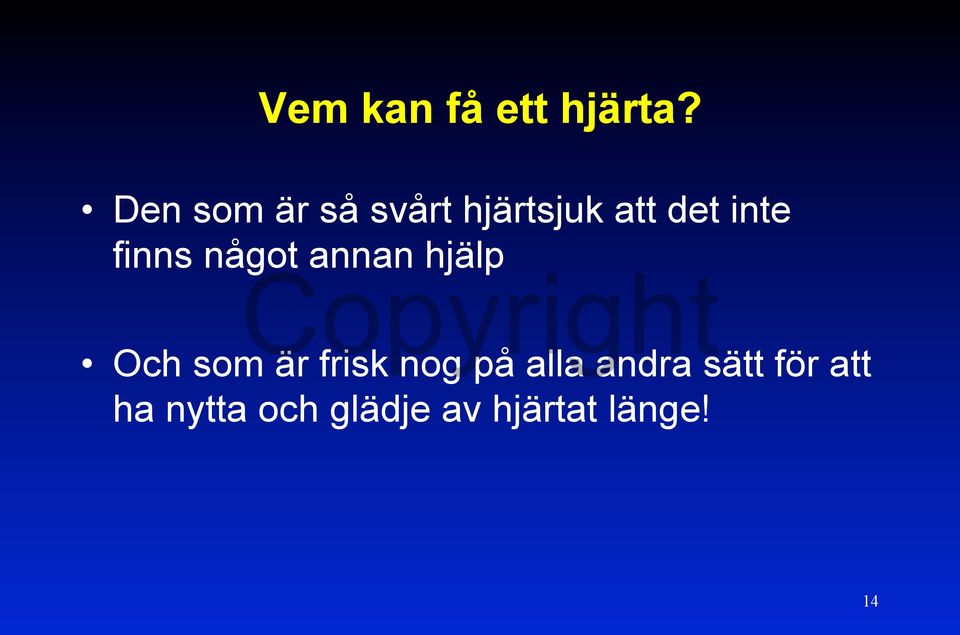 Vem kan få ett hjärta?

• Den som är så svårt hjärtsjuk att det inte finns något annan hjälp

Copyright

• Och som är frisk nog på alla andra sätt för att ha nytta och glädje av hjärtat länge!

14